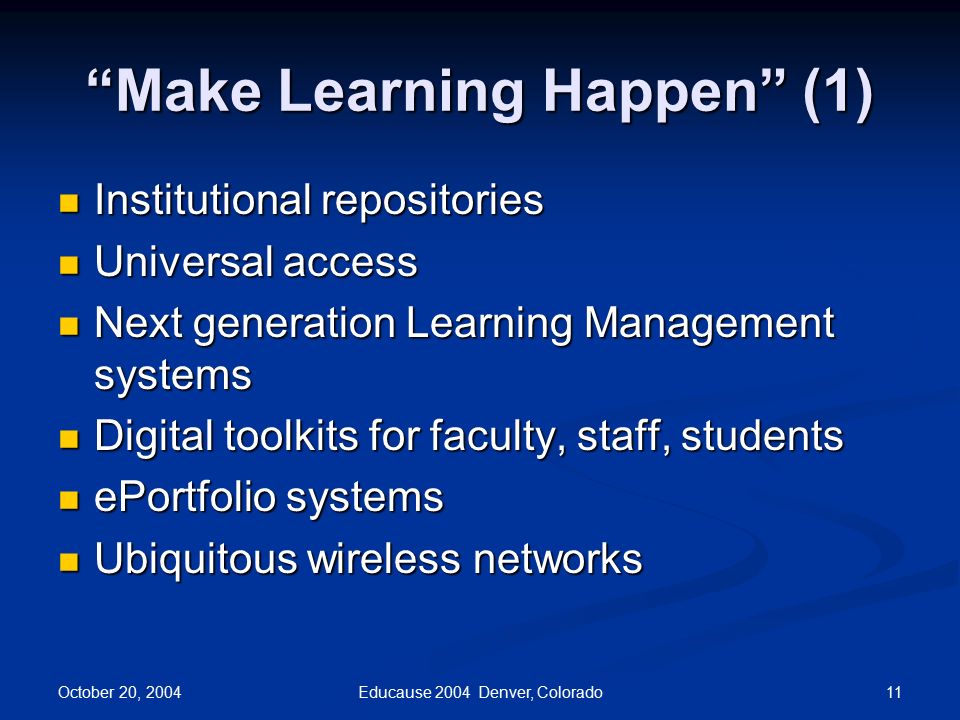 “Make Learning Happen” (1)

- Institutional repositories
- Universal access
- Next generation Learning Management systems
- Digital toolkits for faculty, staff, students
- ePortfolio systems
- Ubiquitous wireless networks

October 20, 2004

Educause 2004 Denver, Colorado

11